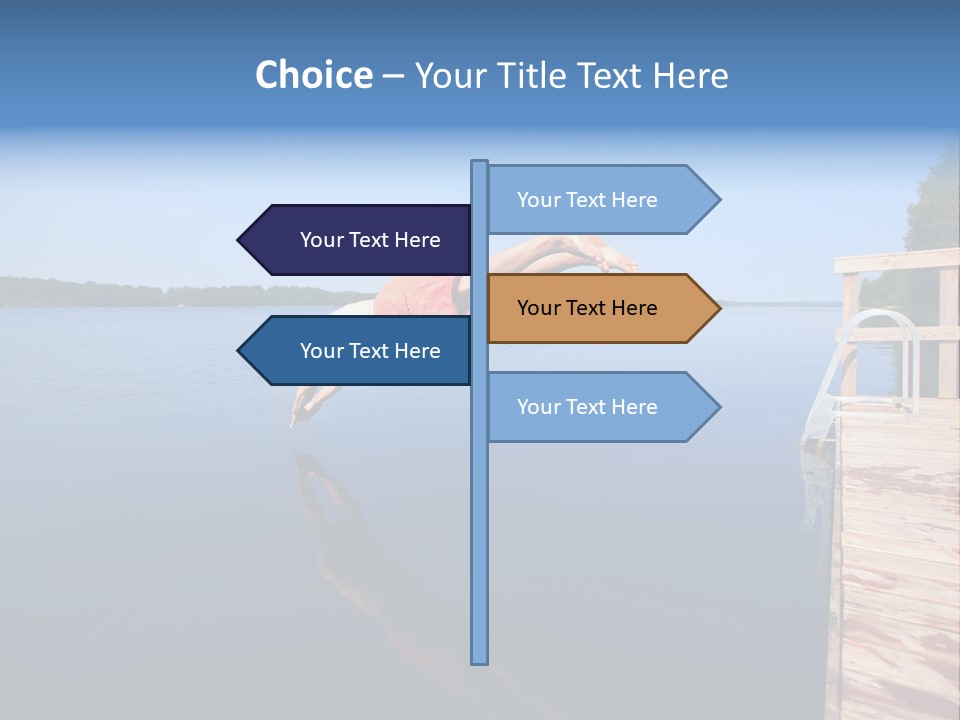 Choice – Your Title Text Here

Your Text Here

Your Text Here

Your Text Here

Your Text Here

Your Text Here